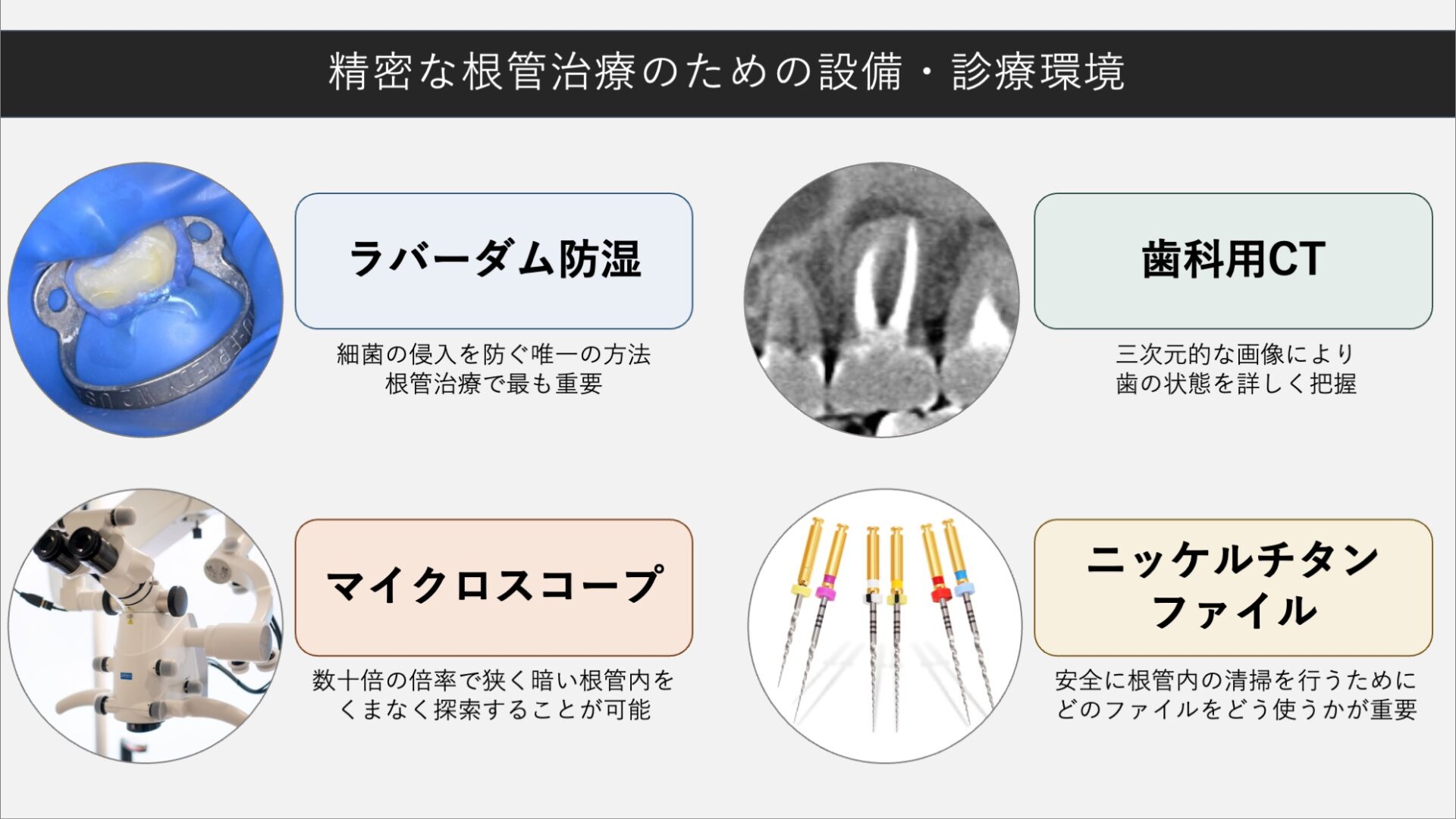 精密な根管治療のための設備・診療環境

ラバーダム防湿

細菌の侵入を防ぐ唯一の方法
根管治療で最も重要

歯科用CT

三次元的な画像により
歯の状態を詳しく把握

マイクロスコープ

数十倍の倍率で狭く暗い根管内を
くまなく探索することが可能

ニッケルチタン
ファイル

安全に根管内の清掃を行うために
どのファイルをどう使うかが重要